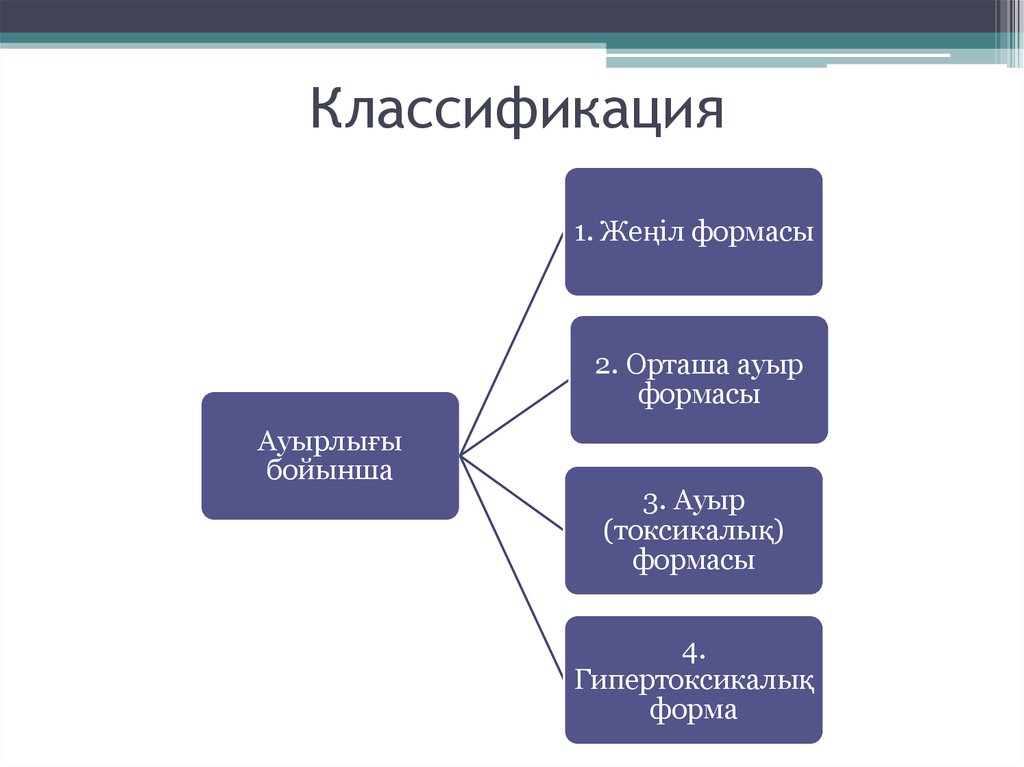 Классификация

Ауырлығы бойынша

1. Жеңіл формасы

2. Орташа ауыр формасы

3. Ауыр (токсикалық) формасы

4. Гипертоксикалық форма